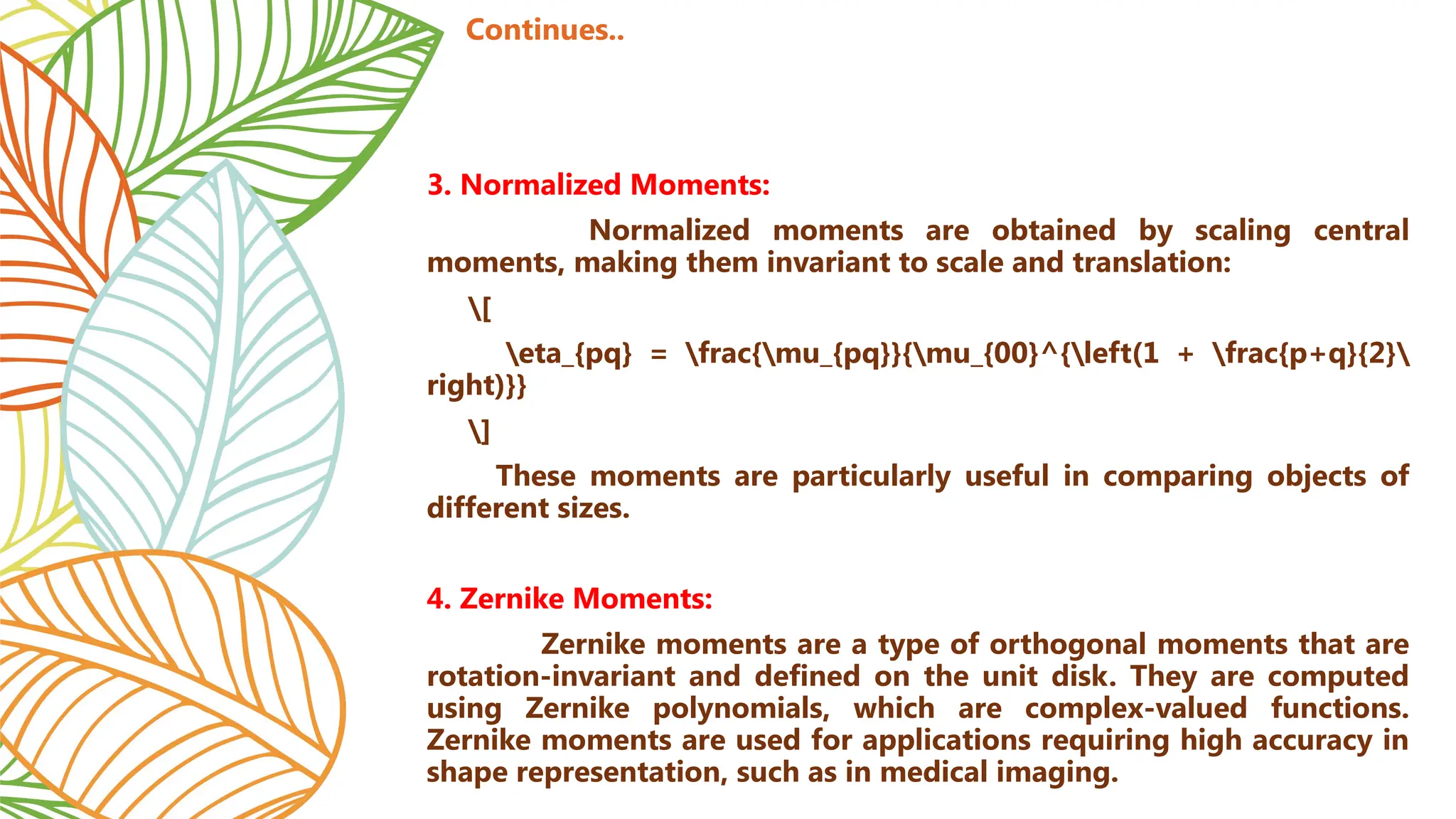 Continues..

3. Normalized Moments:

Normalized moments are obtained by scaling central moments, making them invariant to scale and translation:

\[

\eta_{pq} = \frac{\mu_{pq}}{\mu_{00}^{\left(1 + \frac{p+q}{2}\right)}}

\]

These moments are particularly useful in comparing objects of different sizes.

4. Zernike Moments:

Zernike moments are a type of orthogonal moments that are rotation-invariant and defined on the unit disk. They are computed using Zernike polynomials, which are complex-valued functions. Zernike moments are used for applications requiring high accuracy in shape representation, such as in medical imaging.